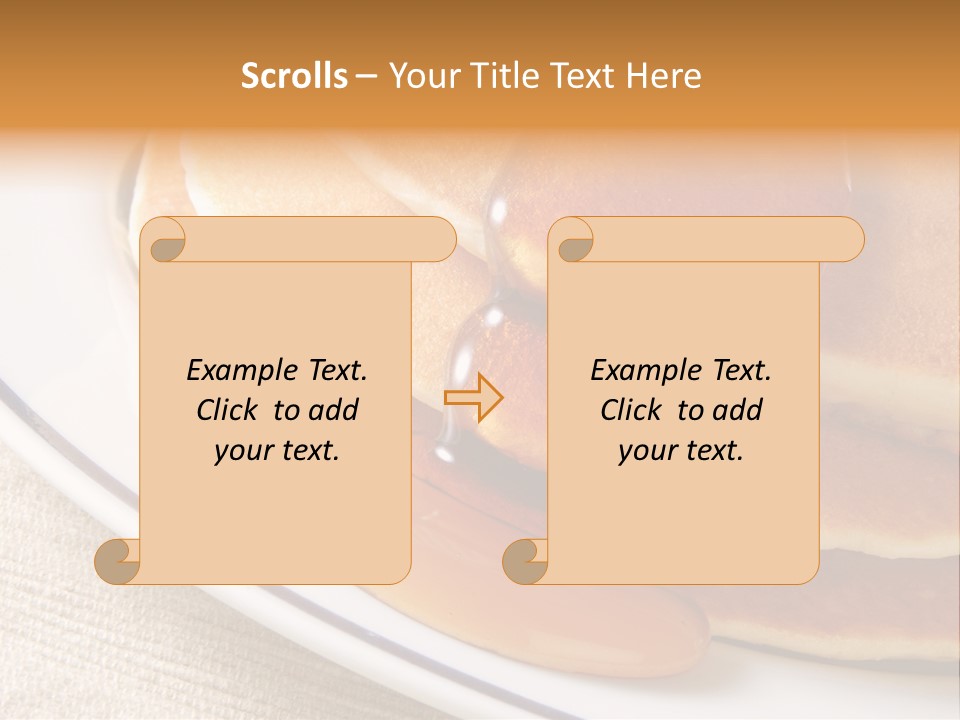 Scrolls – Your Title Text Here

Example Text. Click to add your text.

Example Text. Click to add your text.